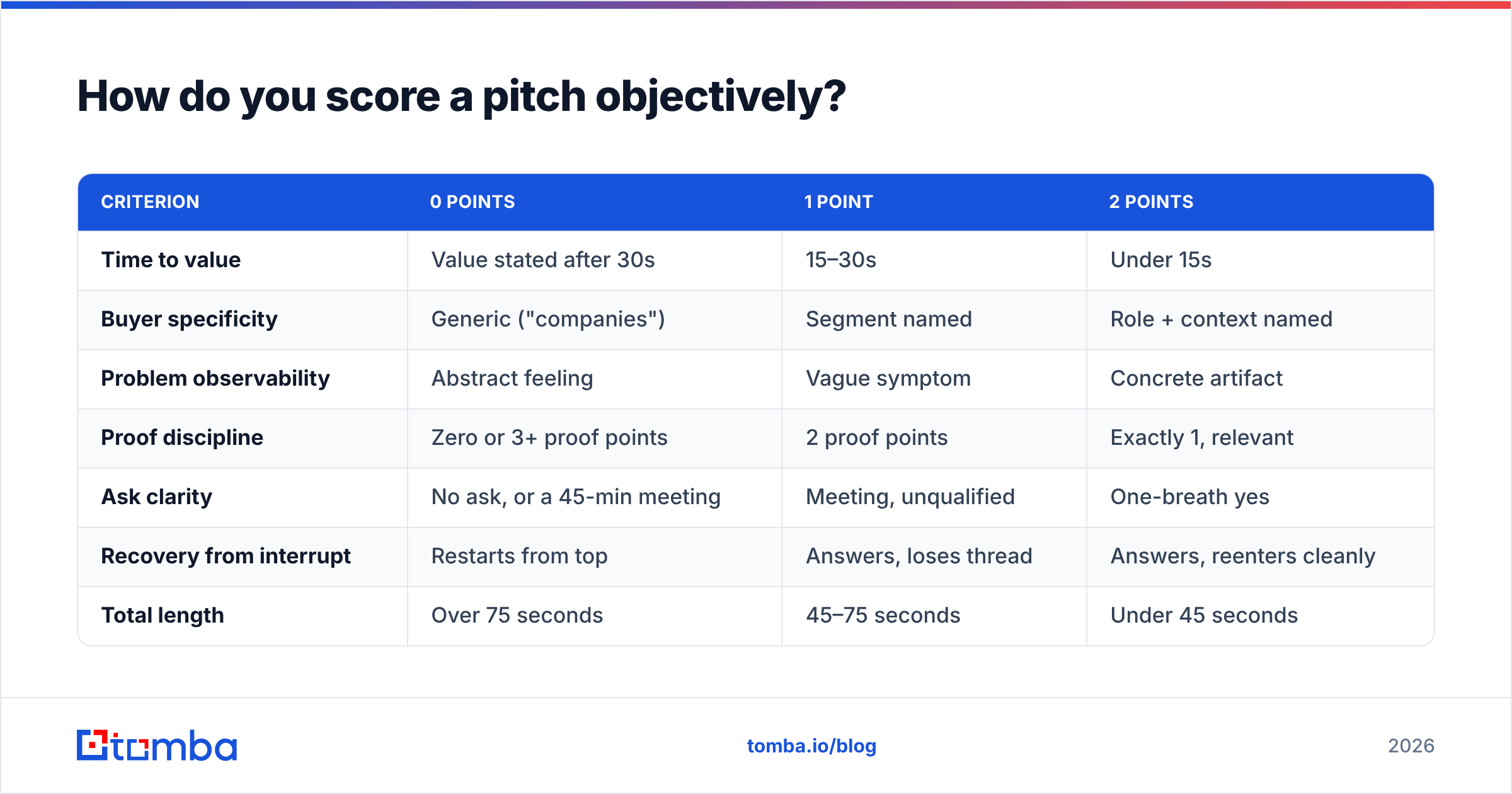 How do you score a pitch objectively?

| CRITERION | 0 POINTS | 1 POINT | 2 POINTS |
|---|---|---|---|
| Time to value | Value stated after 30s | 15–30s | Under 15s |
| Buyer specificity | Generic ("companies") | Segment named | Role + context named |
| Problem observability | Abstract feeling | Vague symptom | Concrete artifact |
| Proof discipline | Zero or 3+ proof points | 2 proof points | Exactly 1, relevant |
| Ask clarity | No ask, or a 45-min meeting | Meeting, unqualified | One-breath yes |
| Recovery from interrupt | Restarts from top | Answers, loses thread | Answers, reenters cleanly |
| Total length | Over 75 seconds | 45–75 seconds | Under 45 seconds |

tomba

tomba.io/blog

2026